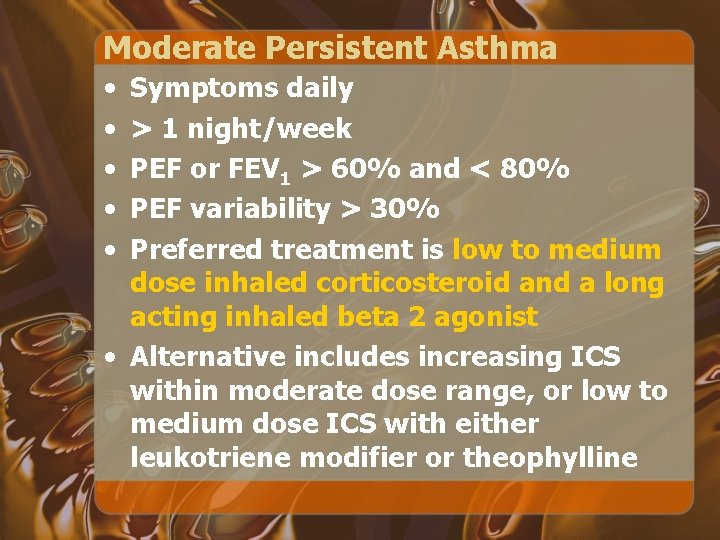 Moderate Persistent Asthma

• Symptoms daily
• > 1 night/week
• PEF or $FEV_1$ > 60% and < 80%
• PEF variability > 30%
• Preferred treatment is low to medium dose inhaled corticosteroid and a long acting inhaled beta 2 agonist
• Alternative includes increasing ICS within moderate dose range, or low to medium dose ICS with either leukotriene modifier or theophylline